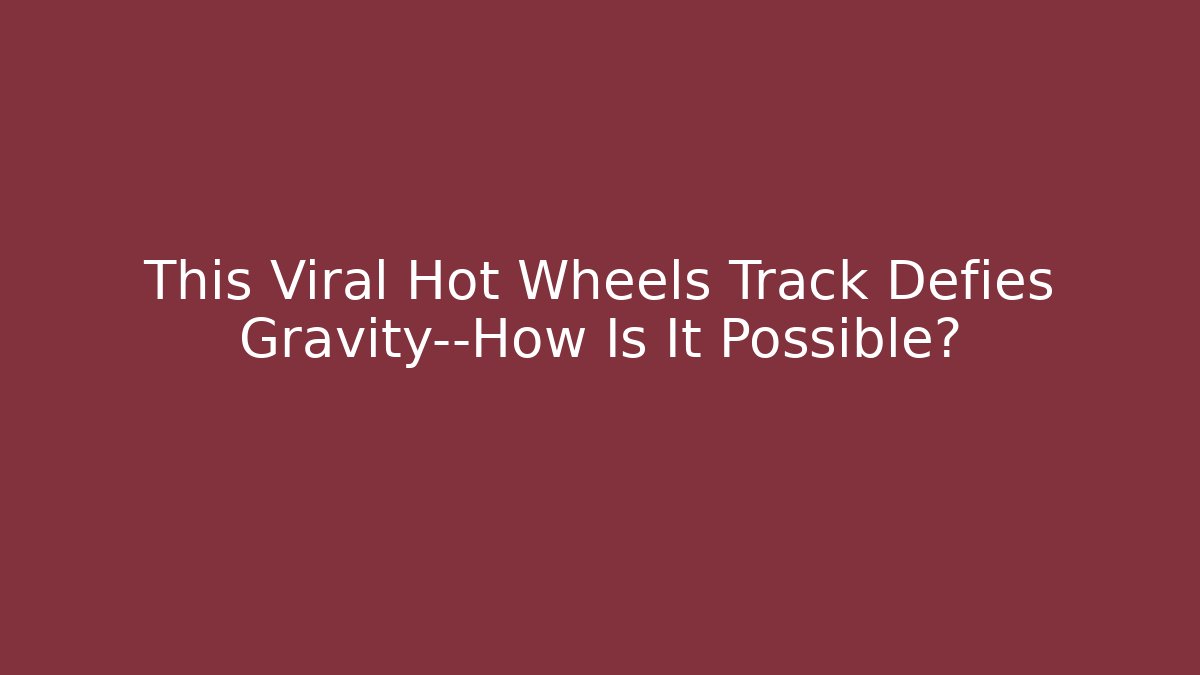 This Viral Hot Wheels Track Defies Gravity--How Is It Possible?